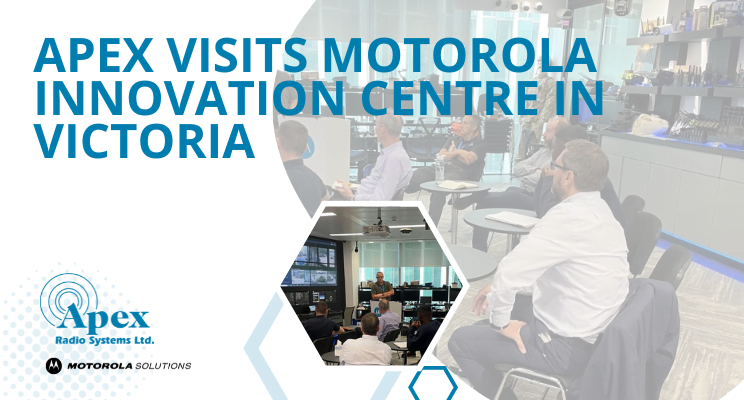 APEX VISITS MOTOROLA INNOVATION CENTRE IN VICTORIA

Apex
Radio Systems Ltd.

MOTOROLA SOLUTIONS